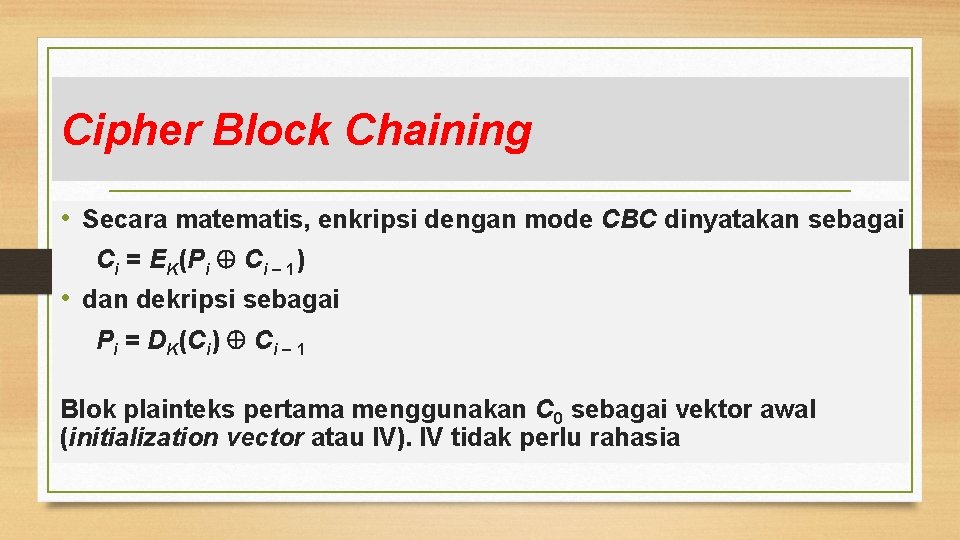 Cipher Block Chaining

• Secara matematis, enkripsi dengan mode CBC dinyatakan sebagai

$C_i = E_K(P_i \oplus C_{i-1})$

• dan dekripsi sebagai

$P_i = D_K(C_i) \oplus C_{i-1}$

Blok plainteks pertama menggunakan $C_0$ sebagai vektor awal (initialization vector atau IV). IV tidak perlu rahasia